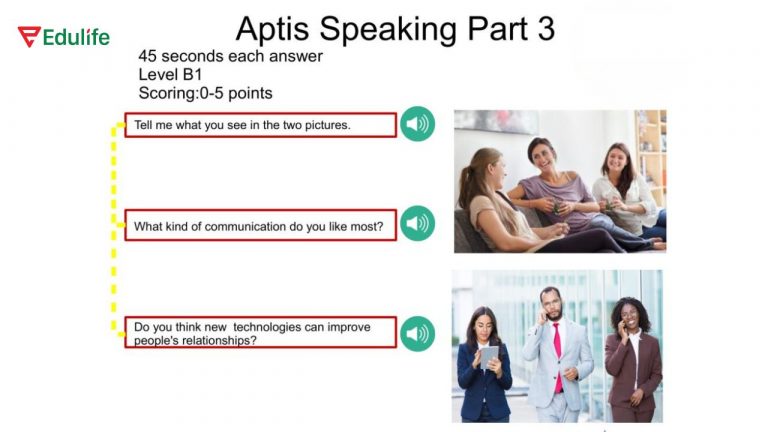 Edulife

Aptis Speaking Part 3

45 seconds each answer
Level B1
Scoring:0-5 points

Tell me what you see in the two pictures.

What kind of communication do you like most?

Do you think new technologies can improve people's relationships?